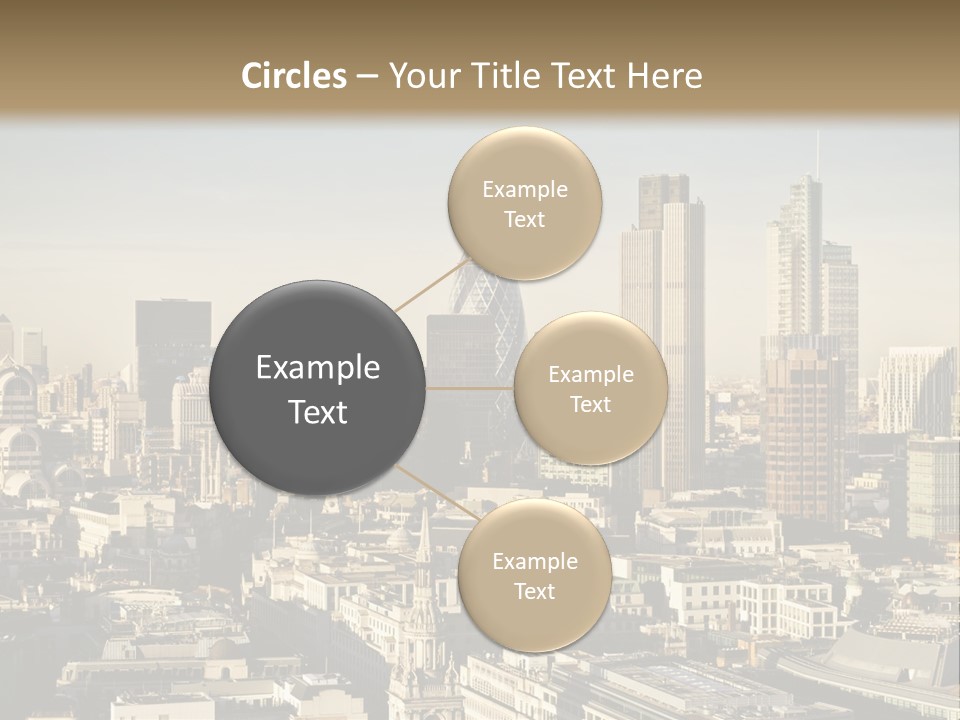 Circles – Your Title Text Here

Example Text

Example Text

Example Text

Example Text